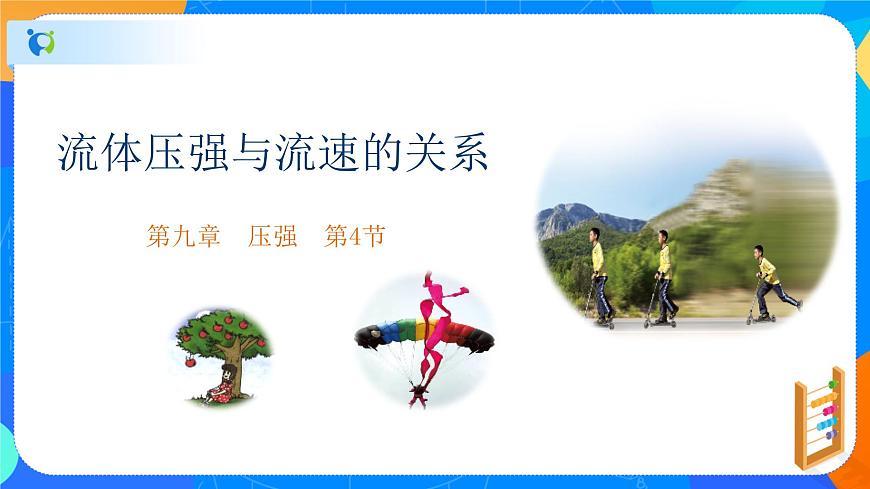 流体压强与流速的关系

第九章　压强　第4节